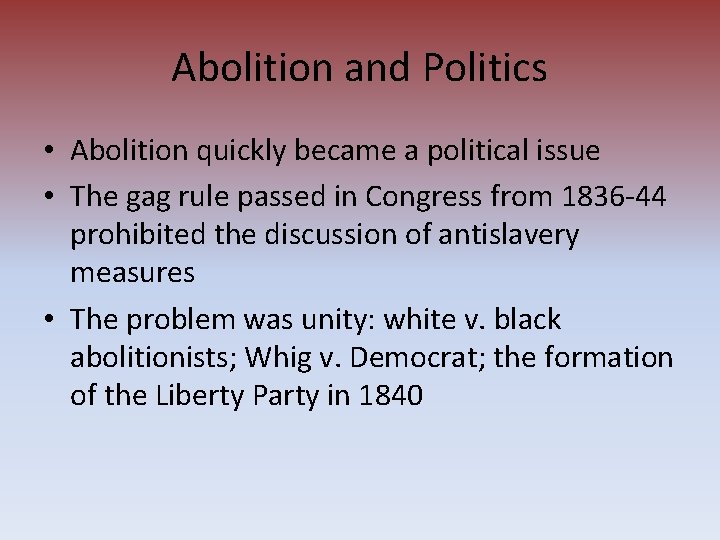 Abolition and Politics

• Abolition quickly became a political issue

• The gag rule passed in Congress from 1836-44 prohibited the discussion of antislavery measures

• The problem was unity: white v. black abolitionists; Whig v. Democrat; the formation of the Liberty Party in 1840